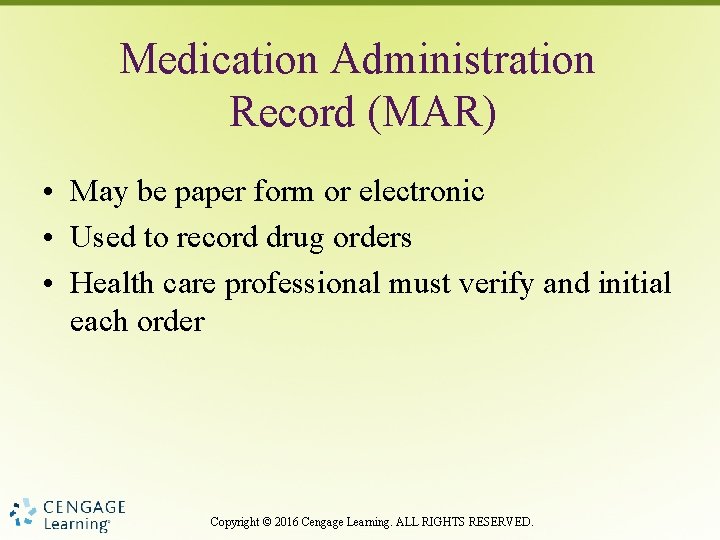 Medication Administration Record (MAR)

• May be paper form or electronic
• Used to record drug orders
• Health care professional must verify and initial each order

CENGAGE Learning®

Copyright © 2016 Cengage Learning. ALL RIGHTS RESERVED.